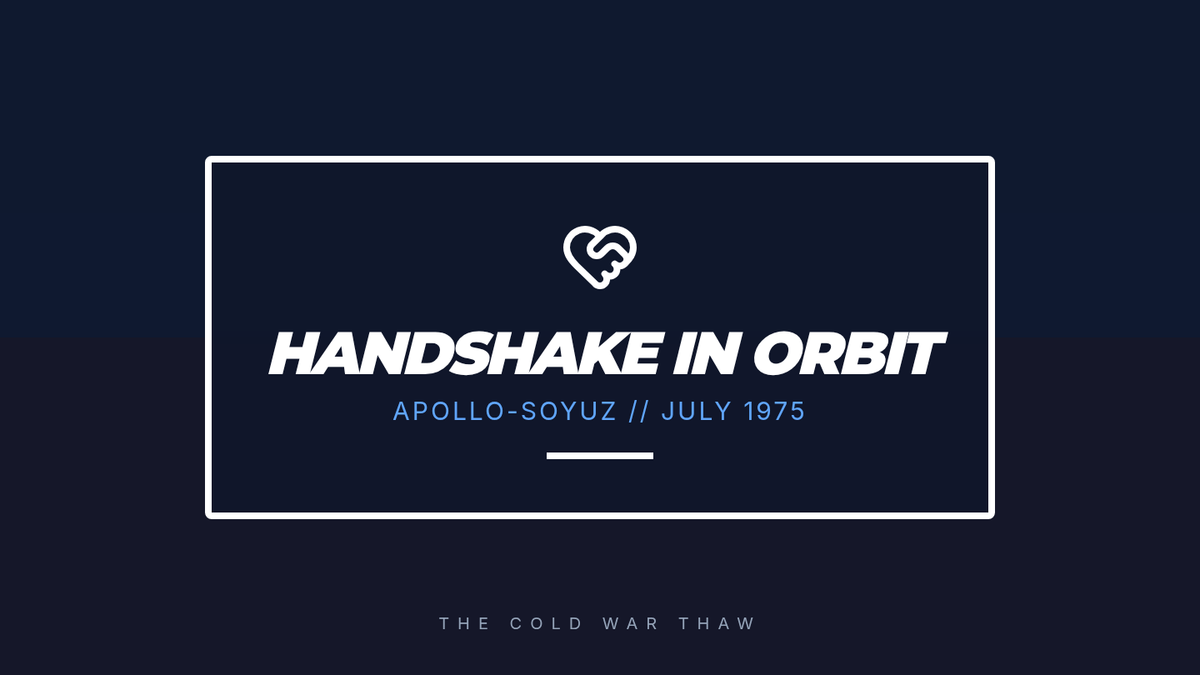 HANDSHAKE IN ORBIT

APOLLO-SOYUZ // JULY 1975

THE COLD WAR THAW